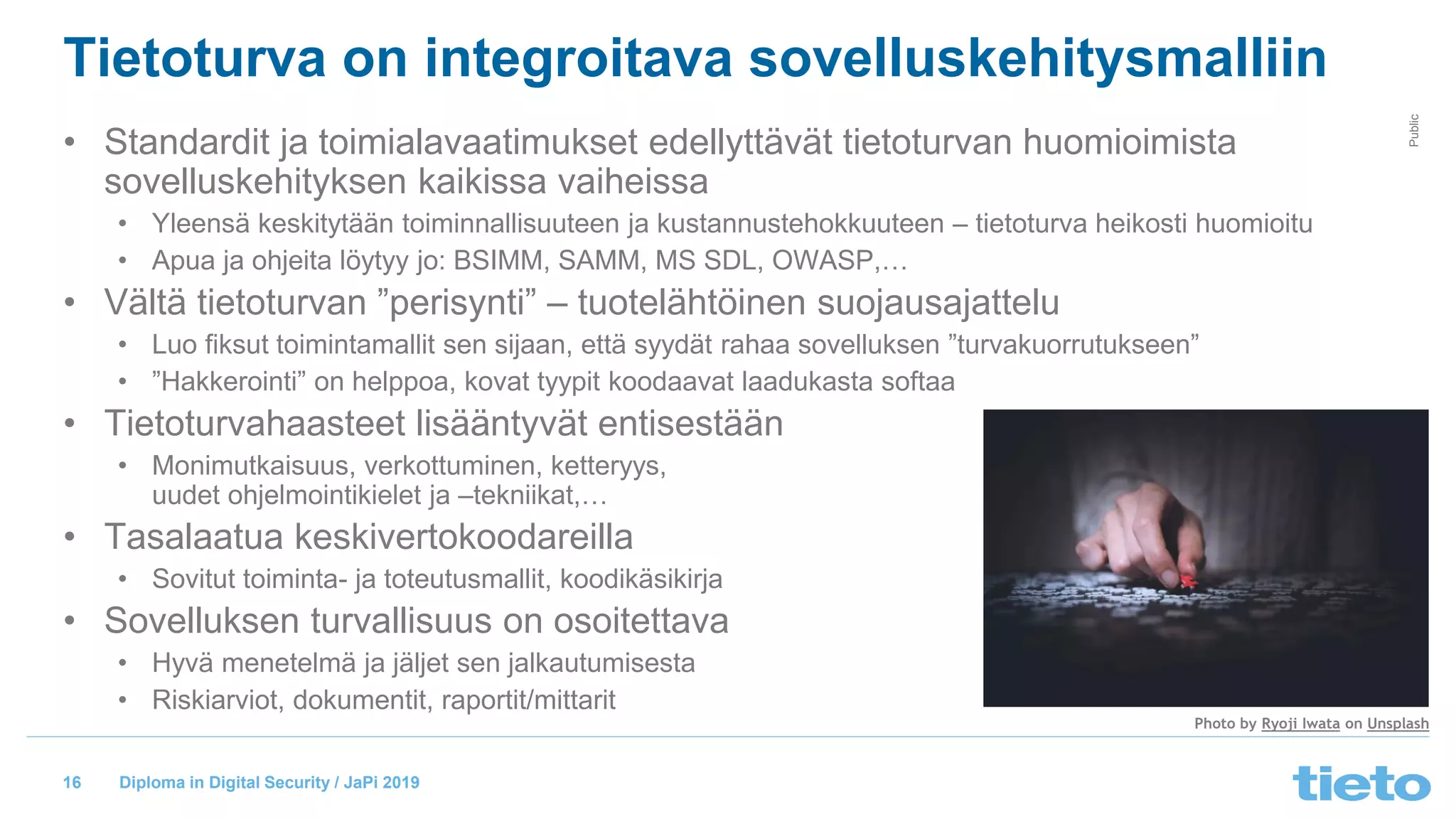 Tietoturva on integroitava sovelluskehitysmalliin

Public

• Standardit ja toimialavaatimukset edellyttävät tietoturvan huomioimista sovelluskehityksen kaikissa vaiheissa
  • Yleensä keskitytään toiminnallisuuteen ja kustannustehokkuuteen – tietoturva heikosti huomioitu
  • Apua ja ohjeita löytyy jo: BSIMM, SAMM, MS SDL, OWASP,…
• Vältä tietoturvan ”perisynti” – tuotelähtöinen suojausajattelu
  • Luo fiksut toimintamallit sen sijaan, että syydät rahaa sovelluksen ”turvakuorrutukseen”
  • ”Hakkerointi” on helppoa, kovat tyypit koodaavat laadukasta softaa
• Tietoturvahaasteet lisääntyvät entisestään
  • Monimutkaisuus, verkottuminen, ketteryys, uudet ohjelmointikielet ja –tekniikat,…
• Tasalaatua keskivertokoodareilla
  • Sovitut toiminta- ja toteutusmallit, koodikäsikirja
• Sovelluksen turvallisuus on osoitettava
  • Hyvä menetelmä ja jäljet sen jalkautumisesta
  • Riskiarviot, dokumentit, raportit/mittarit

Photo by Ryoji Iwata on Unsplash

16 Diploma in Digital Security / JaPi 2019

tieto